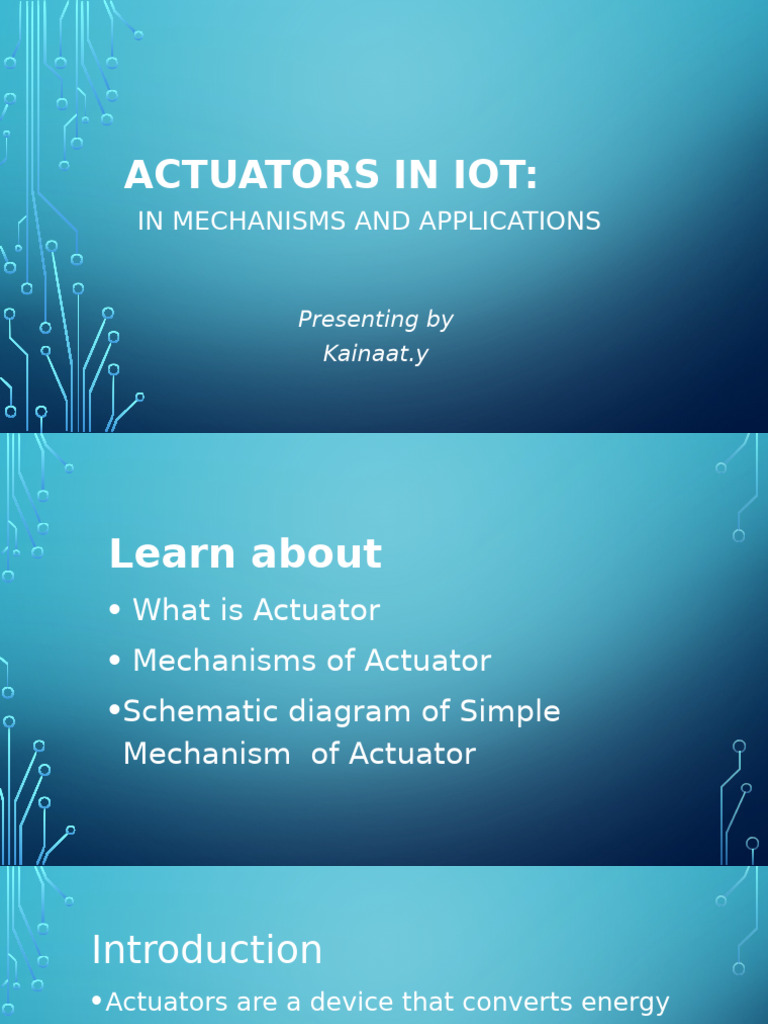 ACTUATORS IN IOT:

IN MECHANISMS AND APPLICATIONS

Presenting by
Kainaat.y

Learn about

• What is Actuator

• Mechanisms of Actuator

•Schematic diagram of Simple Mechanism of Actuator

Introduction

•Actuators are a device that converts energy